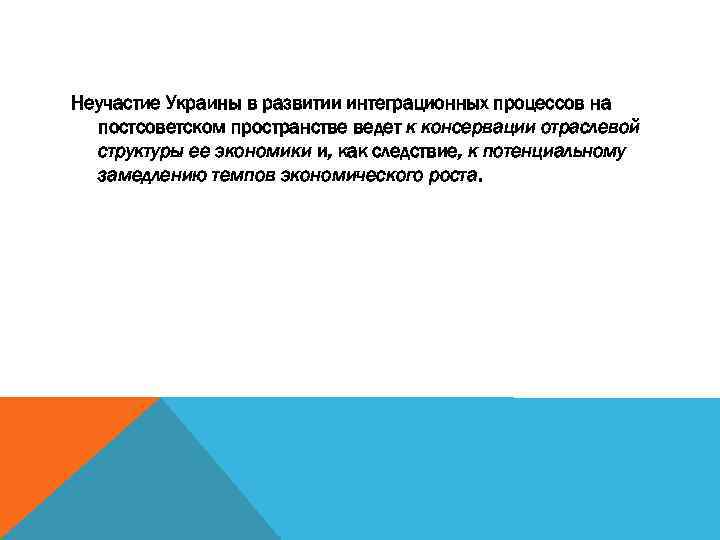 Неучастие Украины в развитии интеграционных процессов на постсоветском пространстве ведет к консервации отраслевой структуры ее экономики и, как следствие, к потенциальному замедлению темпов экономического роста.